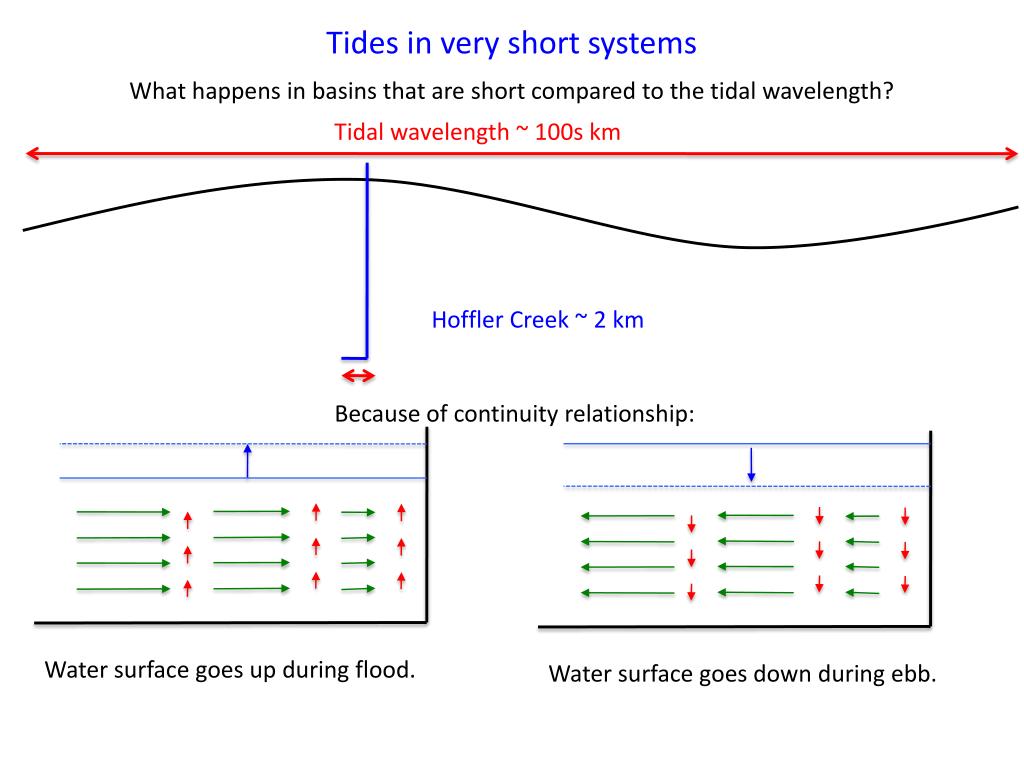 Tides in very short systems

What happens in basins that are short compared to the tidal wavelength?

Tidal wavelength ~ 100s km

Hoffler Creek ~ 2 km

Because of continuity relationship:

Water surface goes up during flood.

Water surface goes down during ebb.